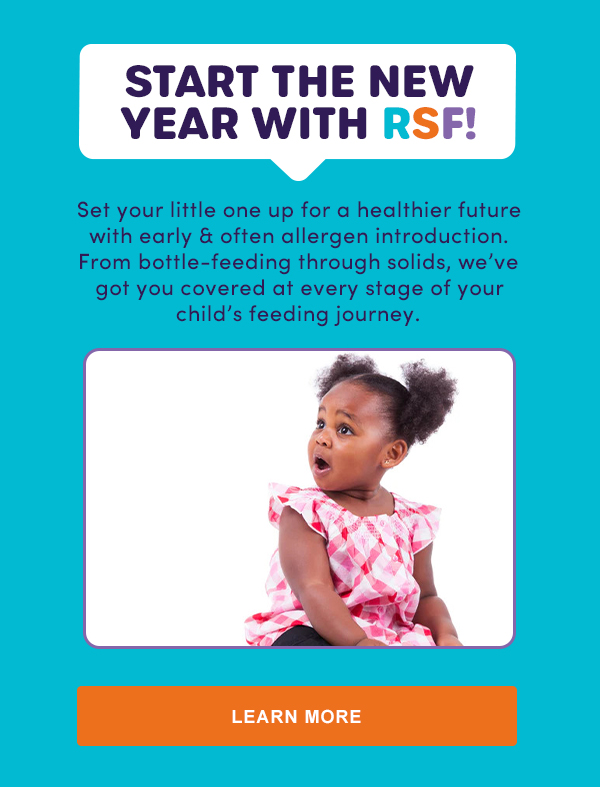 START THE NEW YEAR WITH RSF!

Set your little one up for a healthier future with early & often allergen introduction. From bottle-feeding through solids, we've got you covered at every stage of your child's feeding journey.

LEARN MORE